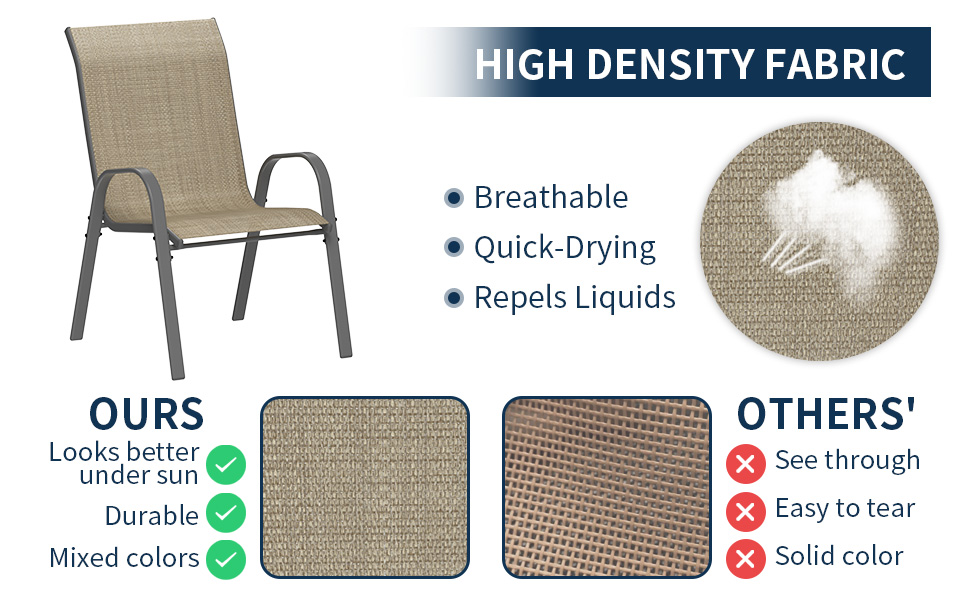 HIGH DENSITY FABRIC

Breathable
Quick-Drying
Repels Liquids

OURS
Looks better under sun
Durable
Mixed colors

OTHERS'
See through
Easy to tear
Solid color